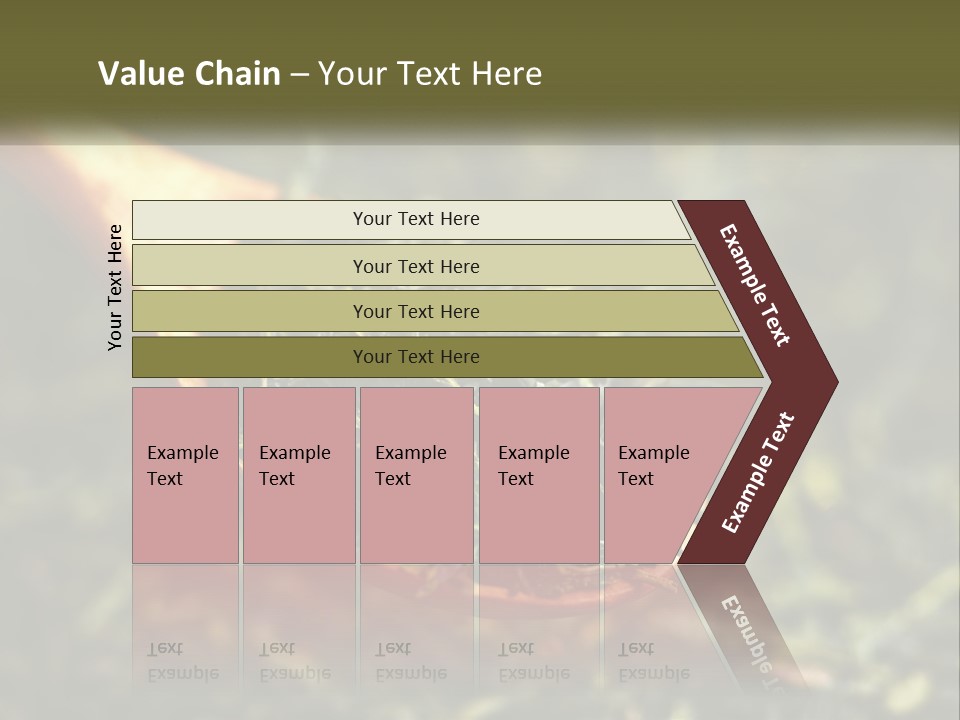 Value Chain – Your Text Here

Your Text Here

Your Text Here

Your Text Here

Your Text Here

Your Text Here

Example Text

Example Text

Example Text

Example Text

Example Text

Example Text

Example Text